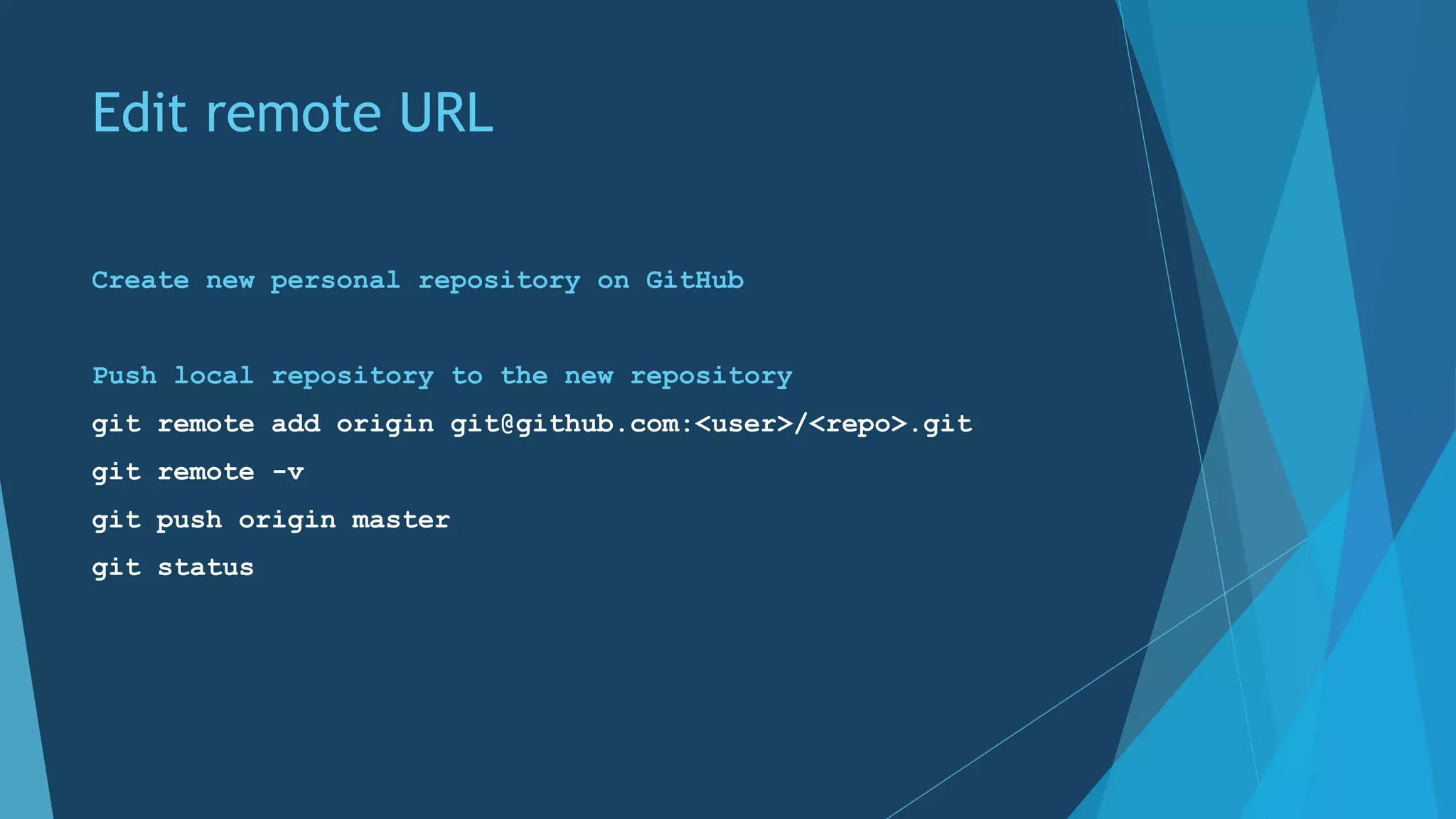 Edit remote URL

Create new personal repository on GitHub

Push local repository to the new repository

git remote add origin git@github.com:<user>/<repo>.git

git remote -v

git push origin master

git status